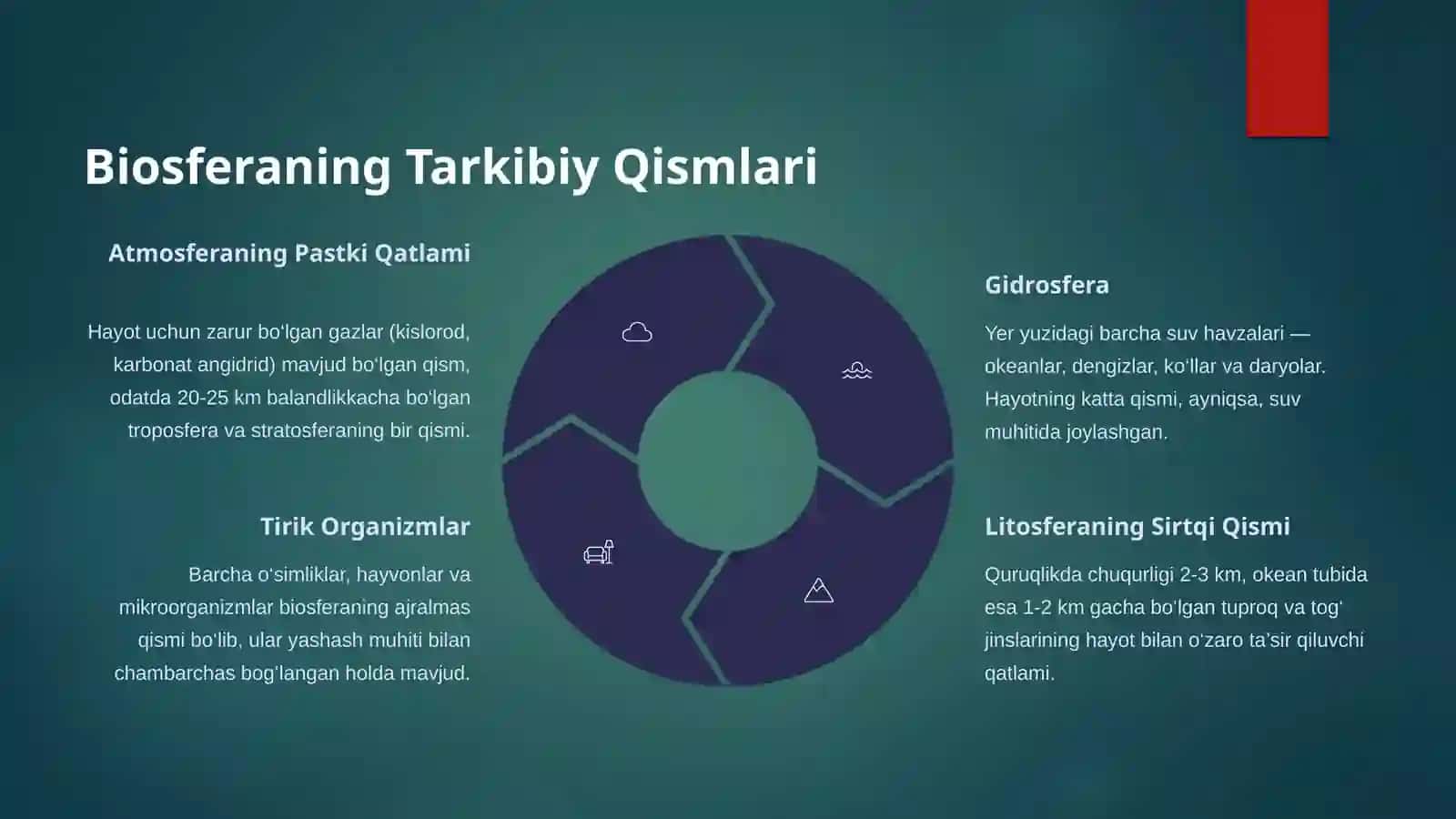 Biosferaning Tarkibiy Qismlari

Atmosferaning Pastki Qatlami

Hayot uchun zarur boʻlgan gazlar (kislorod, karbonat angidrid) mavjud boʻlgan qism, odatda 20-25 km balandlikkacha boʻlgan troposfera va stratosferaning bir qismi.

Tirik Organizmlar

Barcha oʻsimliklar, hayvonlar va mikroorganizmlar biosferaning ajralmas qismi boʻlib, ular yashash muhiti bilan chambarchas bogʻlangan holda mavjud.

Gidrosfera

Yer yuzidagi barcha suv havzalari — okeanlar, dengizlar, koʻllar va daryolar. Hayotning katta qismi, ayniqsa, suv muhitida joylashgan.

Litosferaning Sirtqi Qismi

Quruqlikda chuqurligi 2-3 km, okean tubida esa 1-2 km gacha boʻlgan tuproq va togʻ jinslarining hayot bilan oʻzaro taʼsir qiluvchi qatlami.